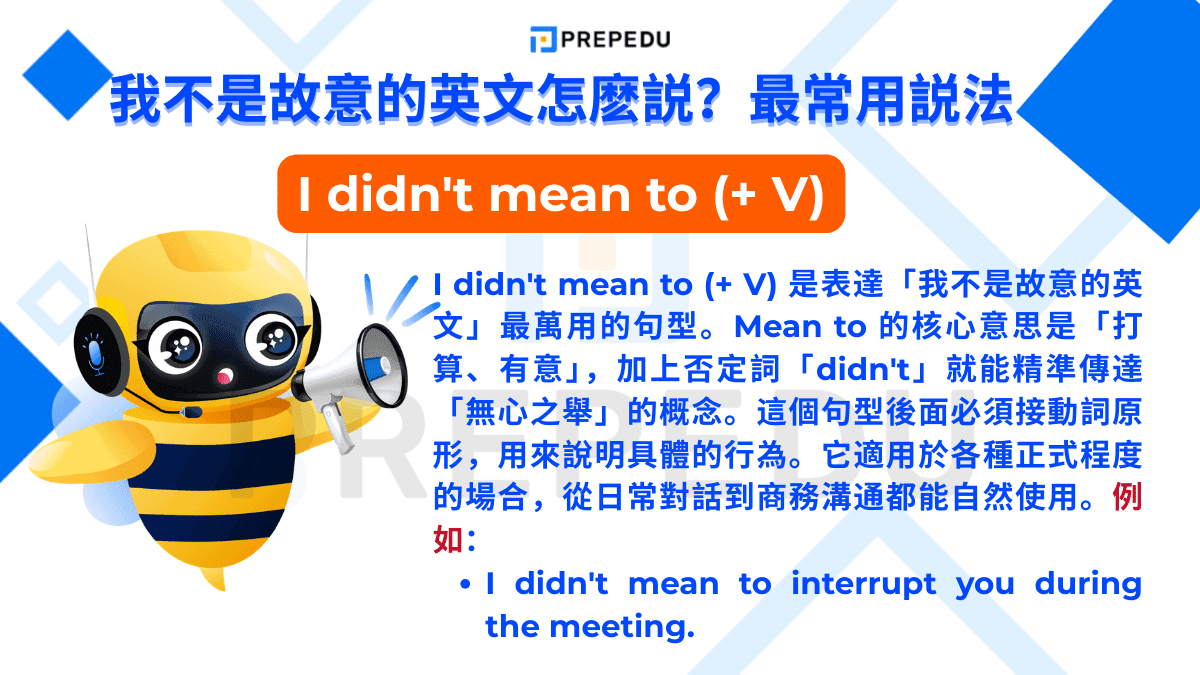 PREPEDU

我不是故意的英文怎麼說？最常用說法

I didn't mean to (+ V)

I didn't mean to (+ V) 是表達「我不是故意的英文」最萬用的句型。Mean to 的核心意思是「打算、有意」，加上否定詞「didn't」就能精準傳達「無心之舉」的概念。這個句型後面必須接動詞原形，用來說明具體的行為。它適用於各種正式程度的場合，從日常對話到商務溝通都能自然使用。例如：

• I didn't mean to interrupt you during the meeting.